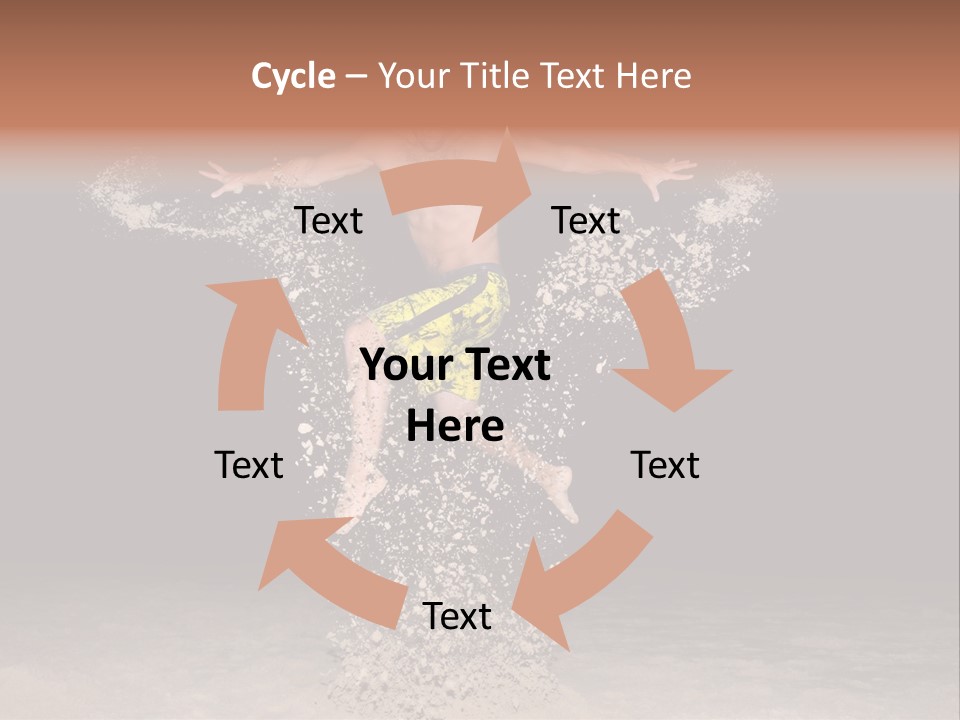 Cycle – Your Title Text Here

Text

Text

Your Text Here

Text

Text

Text